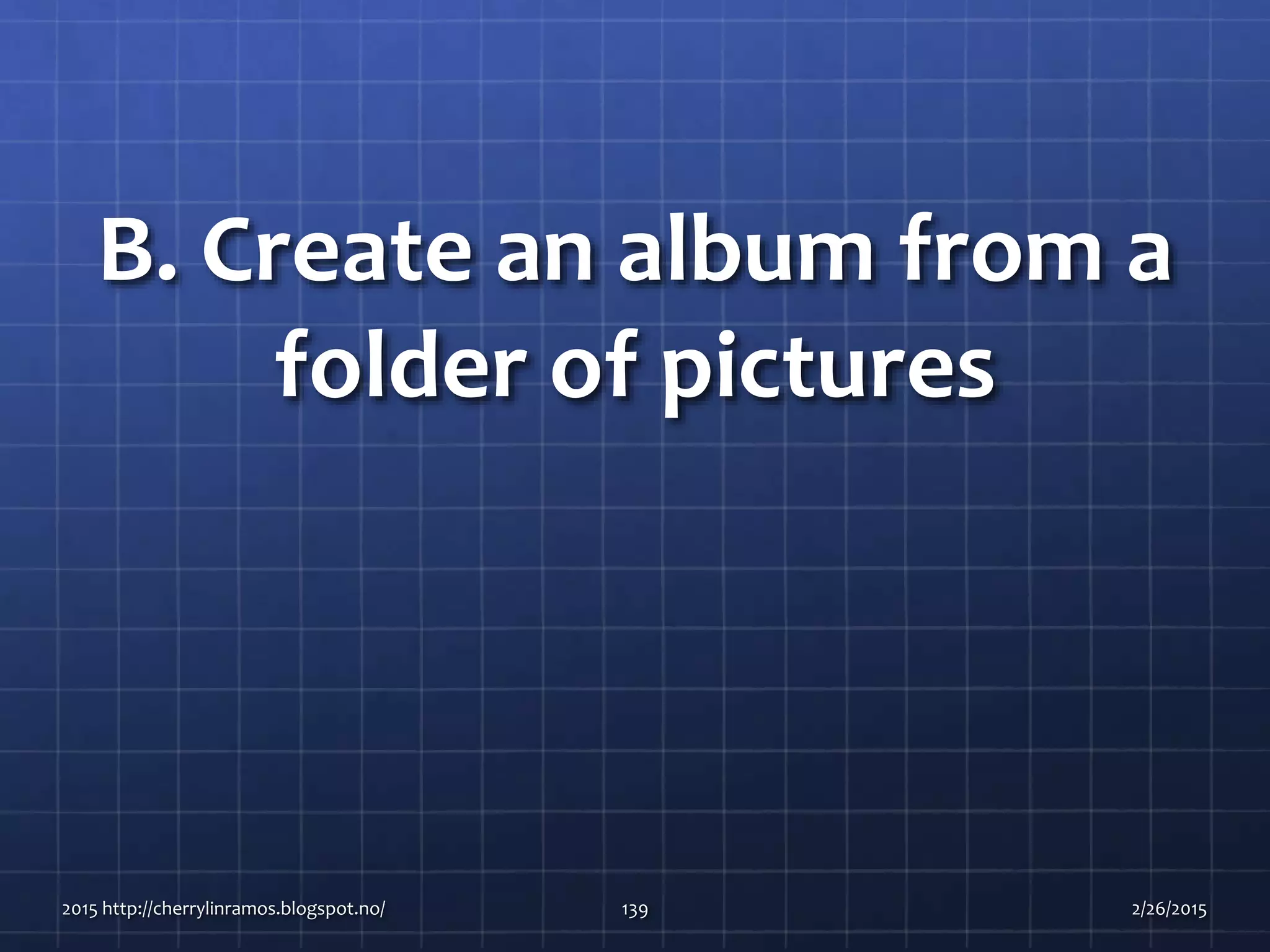 B. Create an album from a folder of pictures

2015 http://cherrylinramos.blogspot.no/

139

2/26/2015